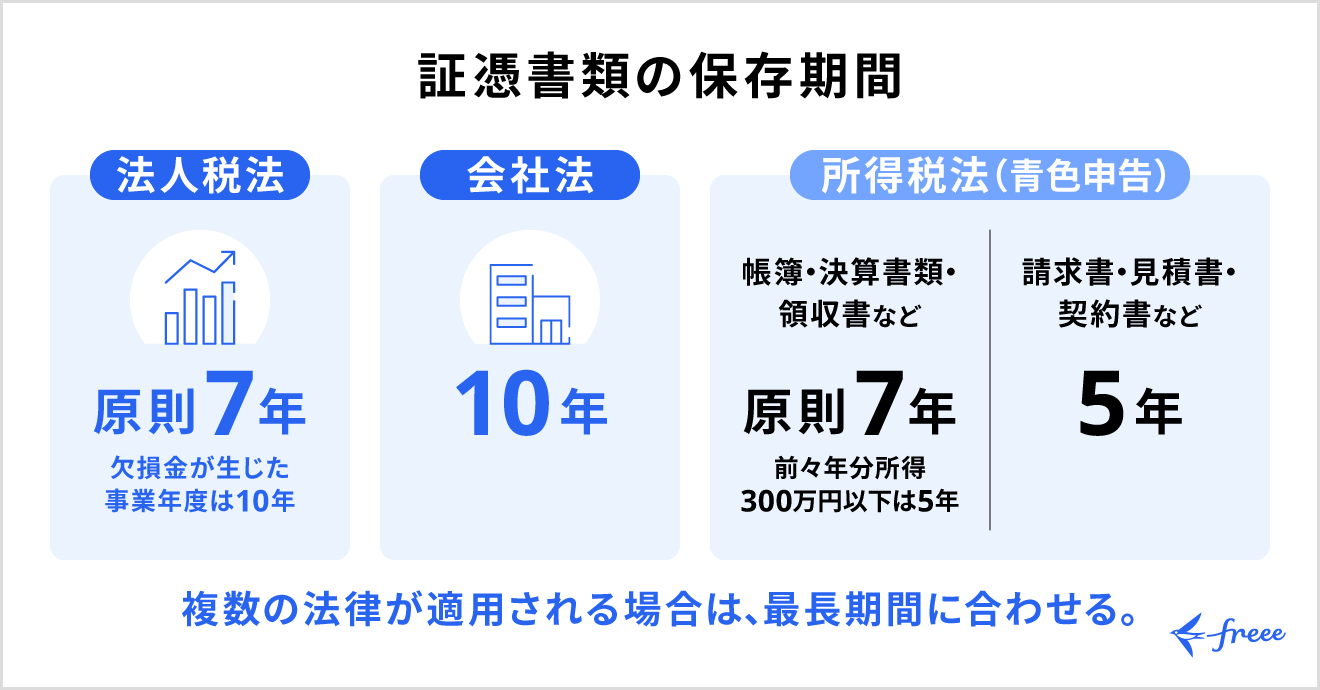 証憑書類の保存期間

法人税法

原則7年

欠損金が生じた事業年度は10年

会社法

10年

所得税法（青色申告）

帳簿・決算書類・領収書など

原則7年

前々年分所得300万円以下は5年

請求書・見積書・契約書など

5年

複数の法律が適用される場合は、最長期間に合わせる。

freee